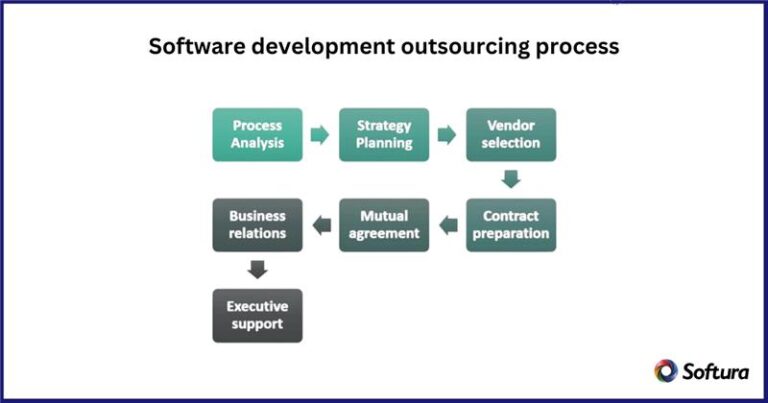 Software development outsourcing process

Process Analysis

Strategy Planning

Vendor selection

Contract preparation

Mutual agreement

Business relations

Executive support

Softura